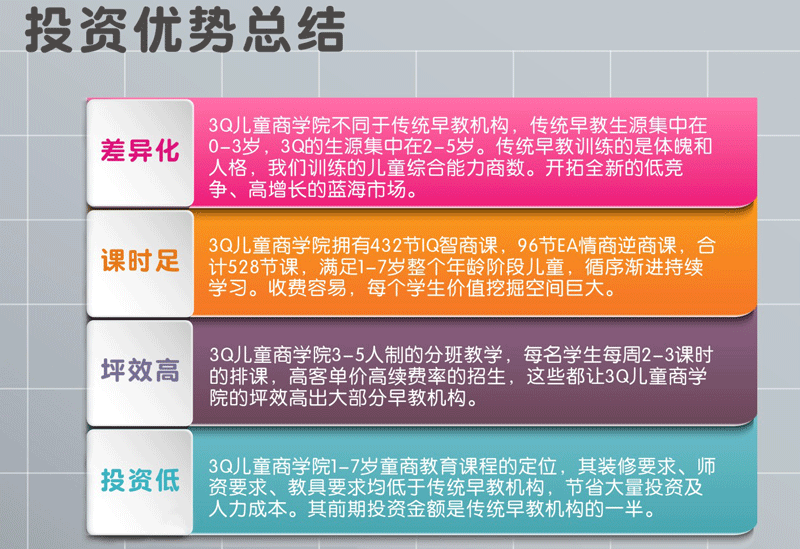 投资优势总结

差异化

3Q儿童商学院不同于传统早教机构，传统早教生源集中在0-3岁，3Q的生源集中在2-5岁。传统早教训练的是体魄和人格，我们训练的儿童综合能力商数。开拓全新的低竞争、高增长的蓝海市场。

课时足

3Q儿童商学院拥有432节IQ智商课，96节EA情商逆商课，合计528节课，满足1-7岁整个年龄阶段儿童，循序渐进持续学习。收费容易，每个学生价值挖掘空间巨大。

坪效高

3Q儿童商学院3-5人制的分班教学，每名学生每周2-3课时的排课，高客单价高续费率的招生，这些都让3Q儿童商学院的坪效高出大部分早教机构。

投资低

3Q儿童商学院1-7岁童商教育课程的定位，其装修要求、师资要求、教具要求均低于传统早教机构，节省大量投资及人力成本。其前期投资金额是传统早教机构的一半。